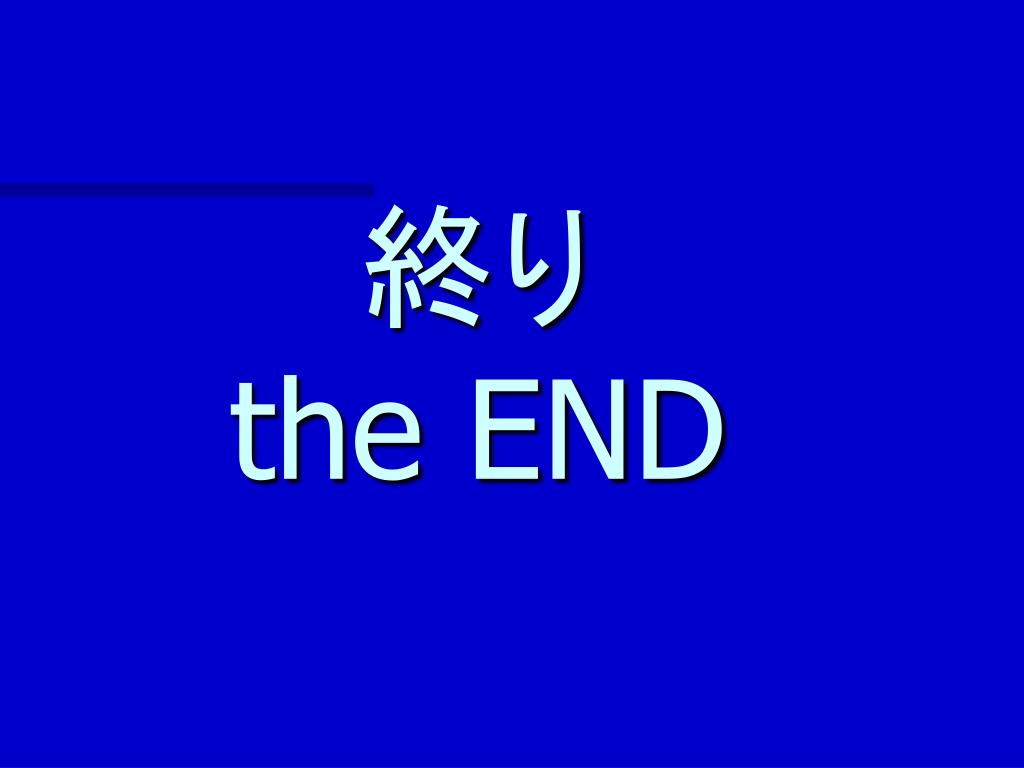 終り
the END